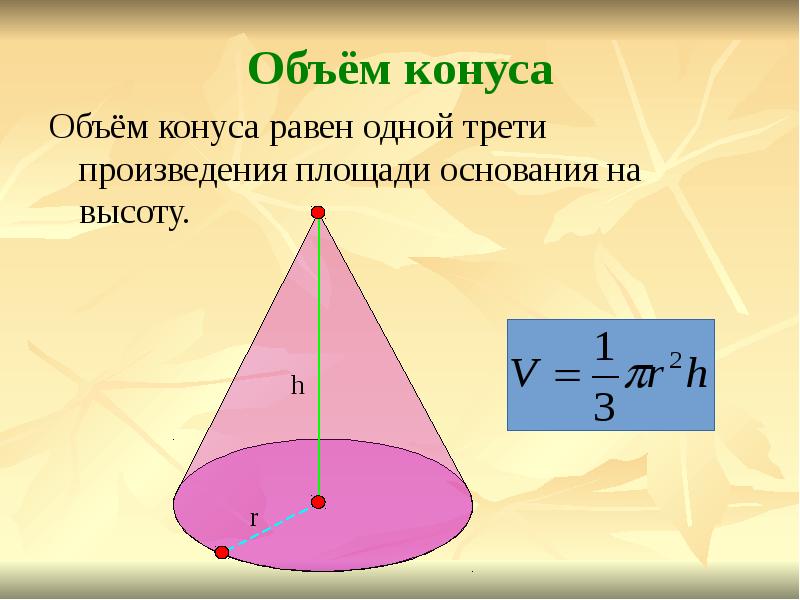 Объём конуса

Объём конуса равен одной трети произведения площади основания на высоту.

h

r

$V = \frac{1}{3}\pi r^2 h$